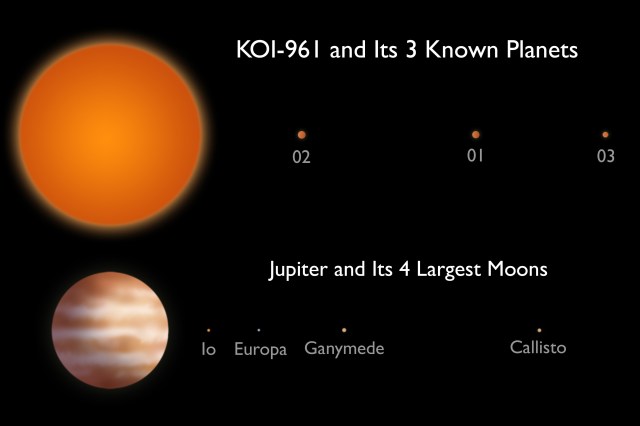 KOI-961 and Its 3 Known Planets

02

01

03

Jupiter and Its 4 Largest Moons

Io

Europa

Ganymede

Callisto